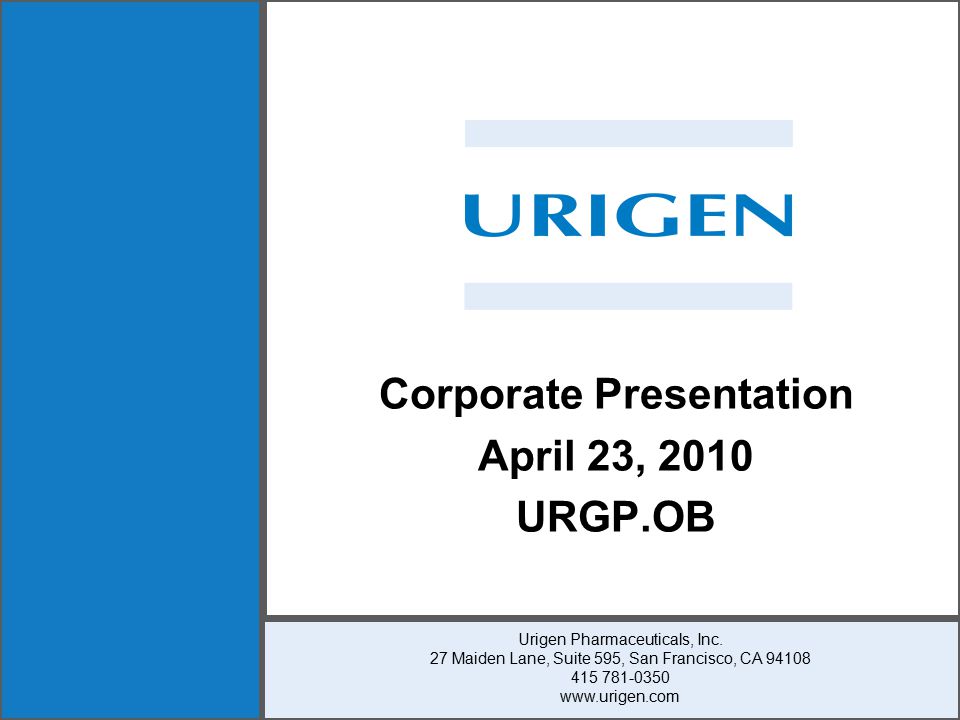 URIGEN

Corporate Presentation
April 23, 2010
URGP.OB

Urigen Pharmaceuticals, Inc.
27 Maiden Lane, Suite 595, San Francisco, CA 94108
415 781-0350
www.urigen.com